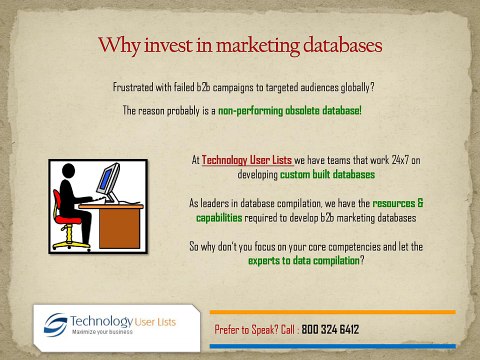 Why invest in marketing databases

Frustrated with failed b2b campaigns to targeted audiences globally?

The reason probably is a non-performing obsolete database!

At Technology User Lists we have teams that work 24x7 on developing custom built databases

As leaders in database compilation, we have the resources & capabilities required to develop b2b marketing databases

So why don't you focus on your core competencies and let the experts to data compilation?

Technology User Lists
Maximize your business

Prefer to Speak? Call : 800 324 6412